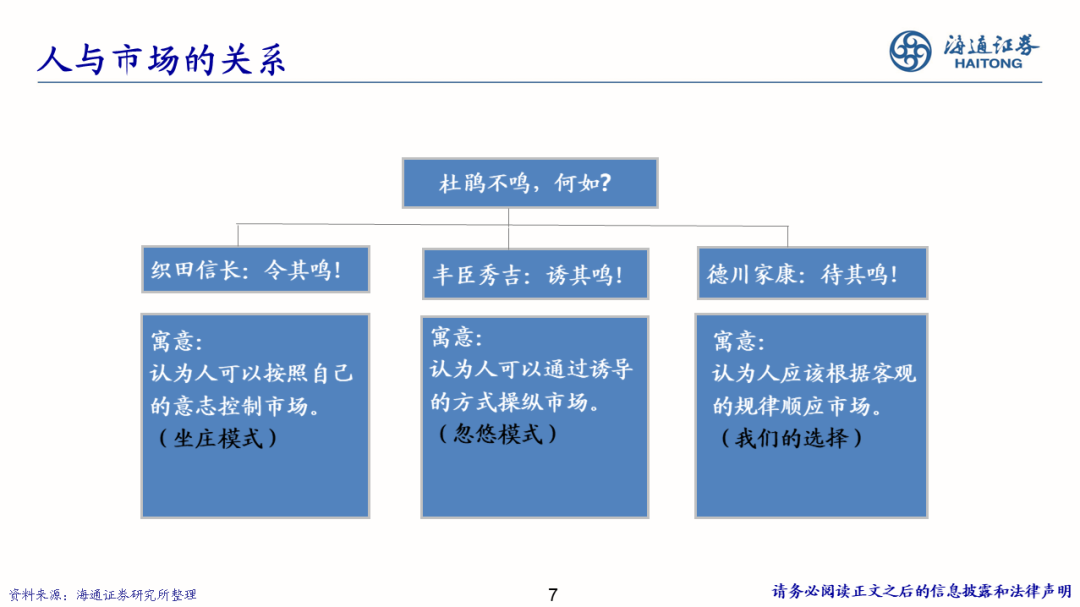 人与市场的关系

海通证券
HAITONG

杜鹃不鸣，何如?

织田信长：令其鸣!

丰臣秀吉：诱其鸣!

德川家康：待其鸣!

寓意：
认为人可以按照自己的意志控制市场。
（坐庄模式）

寓意：
认为人可以通过诱导的方式操纵市场。
（忽悠模式）

寓意：
认为人应该根据客观的规律顺应市场。
（我们的选择）

资料来源：海通证券研究所整理

7

请务必阅读正文之后的信息披露和法律声明